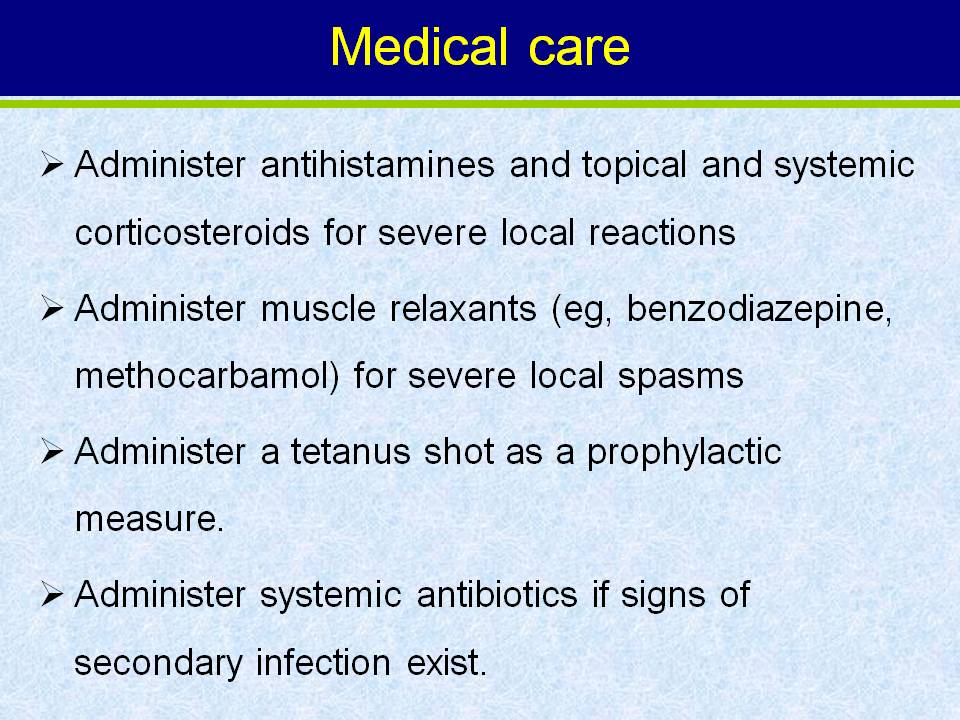 Medical care

➢ Administer antihistamines and topical and systemic corticosteroids for severe local reactions

➢ Administer muscle relaxants (eg, benzodiazepine, methocarbamol) for severe local spasms

➢ Administer a tetanus shot as a prophylactic measure.

➢ Administer systemic antibiotics if signs of secondary infection exist.